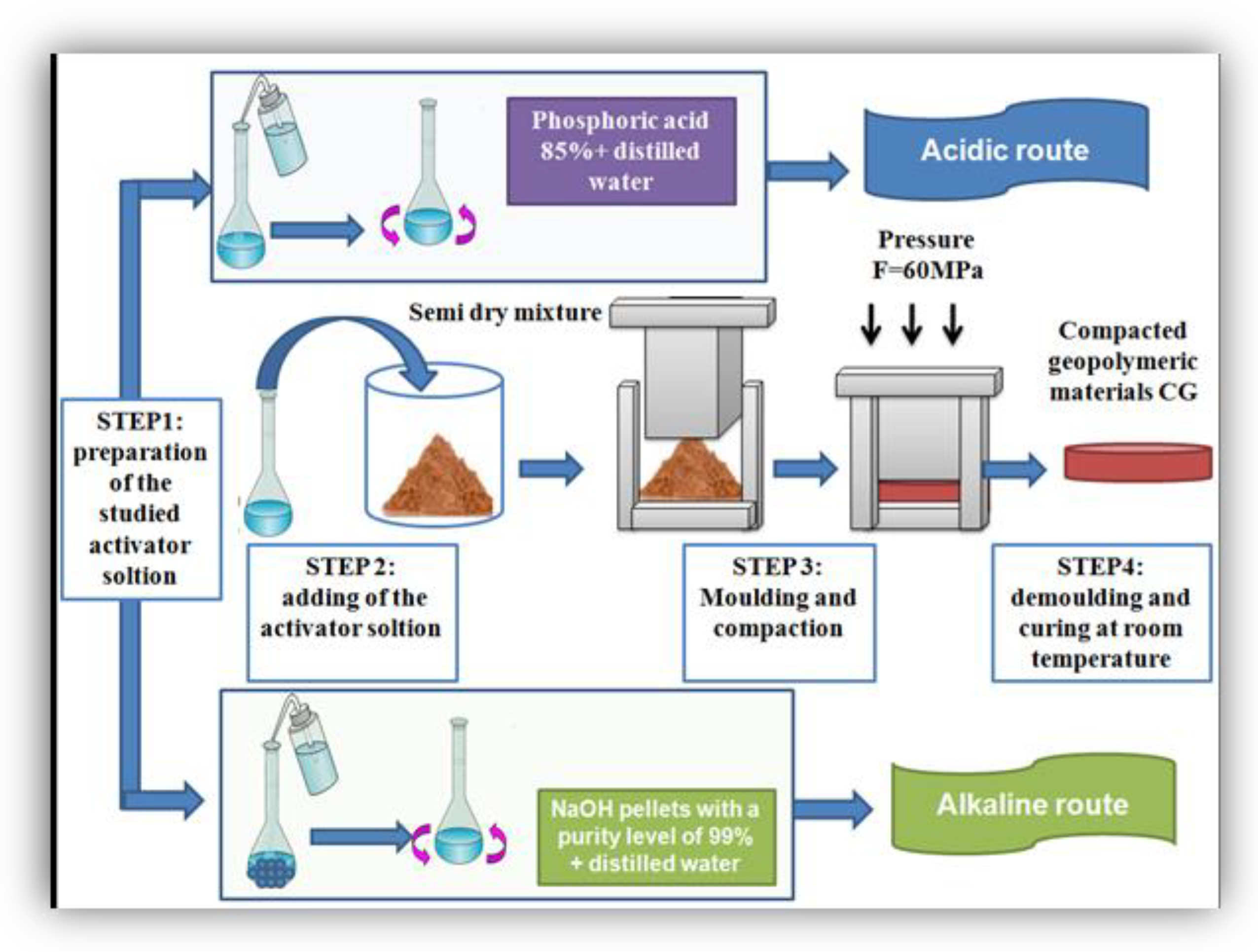 Phosphoric acid 85%+ distilled water

Acidic route

Pressure F=60MPa

Semi dry mixture

Compacted geopolymeric materials CG

STEP1: preparation of the studied activator soltion

STEP 2: adding of the activator soltion

STEP 3: Moulding and compaction

STEP4: demoulding and curing at room temperature

NaOH pellets with a purity level of 99% + distilled water

Alkaline route